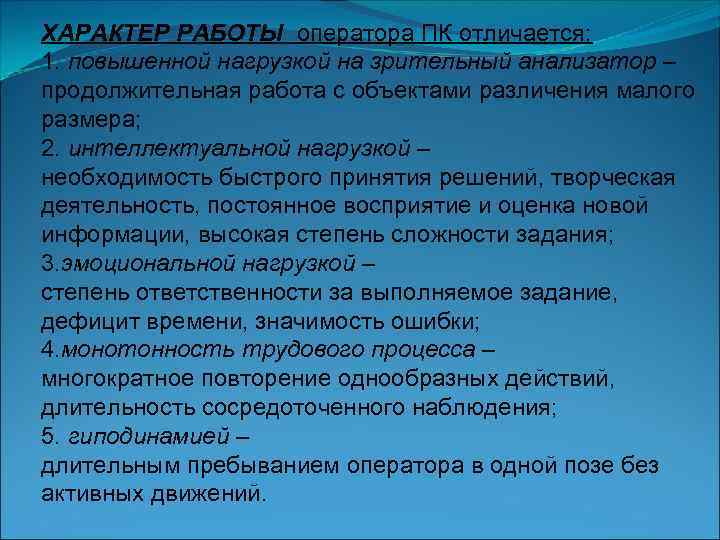 ХАРАКТЕР РАБОТЫ оператора ПК отличается:
1. повышенной нагрузкой на зрительный анализатор – продолжительная работа с объектами различения малого размера;
2. интеллектуальной нагрузкой –
необходимость быстрого принятия решений, творческая деятельность, постоянное восприятие и оценка новой информации, высокая степень сложности задания;
3.эмоциональной нагрузкой –
степень ответственности за выполняемое задание, дефицит времени, значимость ошибки;
4.монотонность трудового процесса –
многократное повторение однообразных действий, длительность сосредоточенного наблюдения;
5. гиподинамией –
длительным пребыванием оператора в одной позе без активных движений.